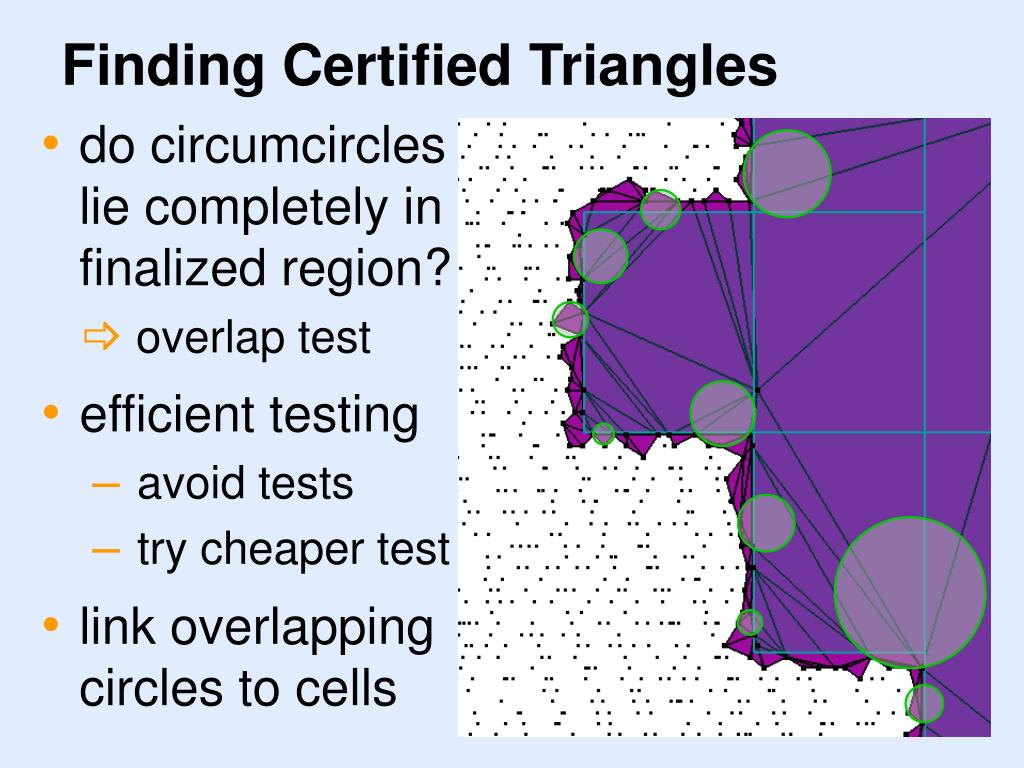 Finding Certified Triangles

• do circumcircles lie completely in finalized region?
⇨ overlap test

• efficient testing
– avoid tests
– try cheaper test

• link overlapping circles to cells